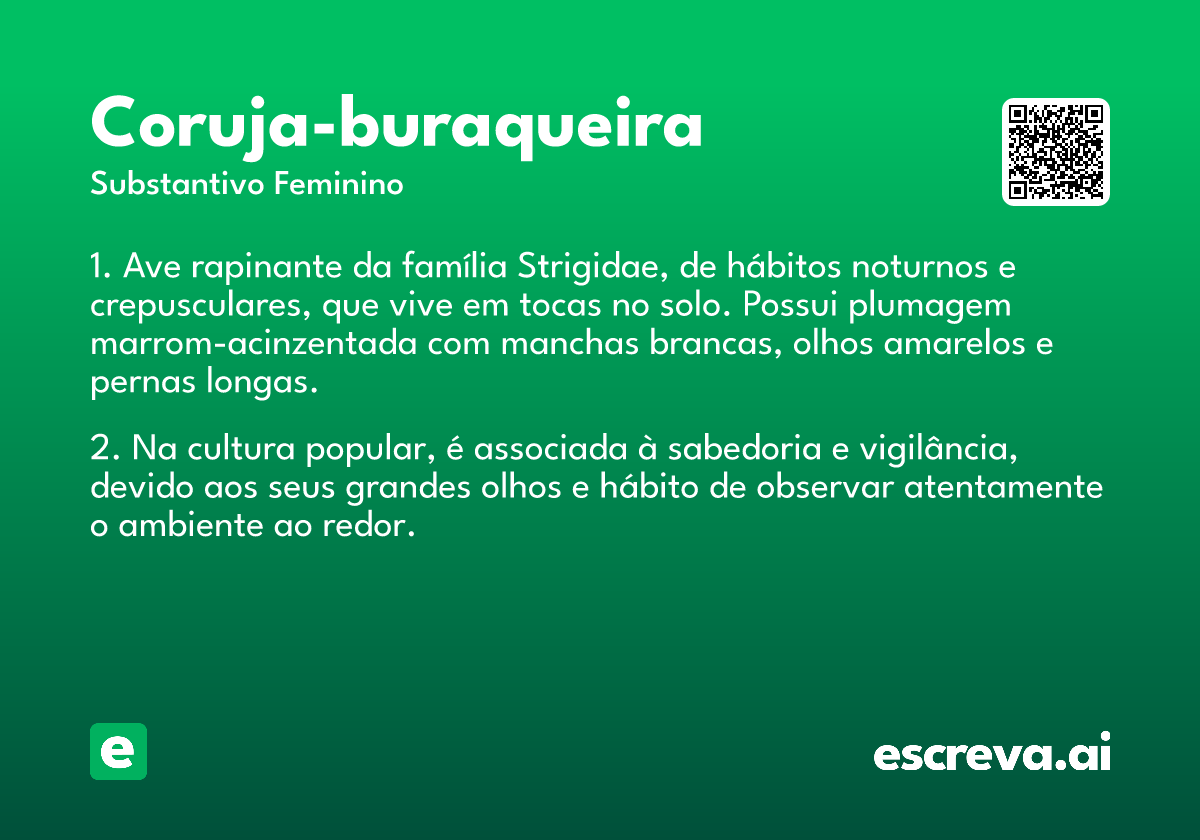 Coruja-buraqueira
Substantivo Feminino

1. Ave rapinante da família Strigidae, de hábitos noturnos e crepusculares, que vive em tocas no solo. Possui plumagem marrom-acinzentada com manchas brancas, olhos amarelos e pernas longas.

2. Na cultura popular, é associada à sabedoria e vigilância, devido aos seus grandes olhos e hábito de observar atentamente o ambiente ao redor.

e

escreva.ai